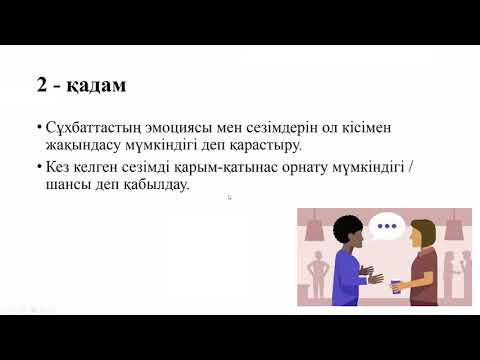 2 - қадам

• Сұхбаттастың эмоциясы мен сезімдерін ол кісімен жақындасу мүмкіндігі деп қарастыру.

• Кез келген сезімді қарым-қатынас орнату мүмкіндігі / шансы деп қабылдау.